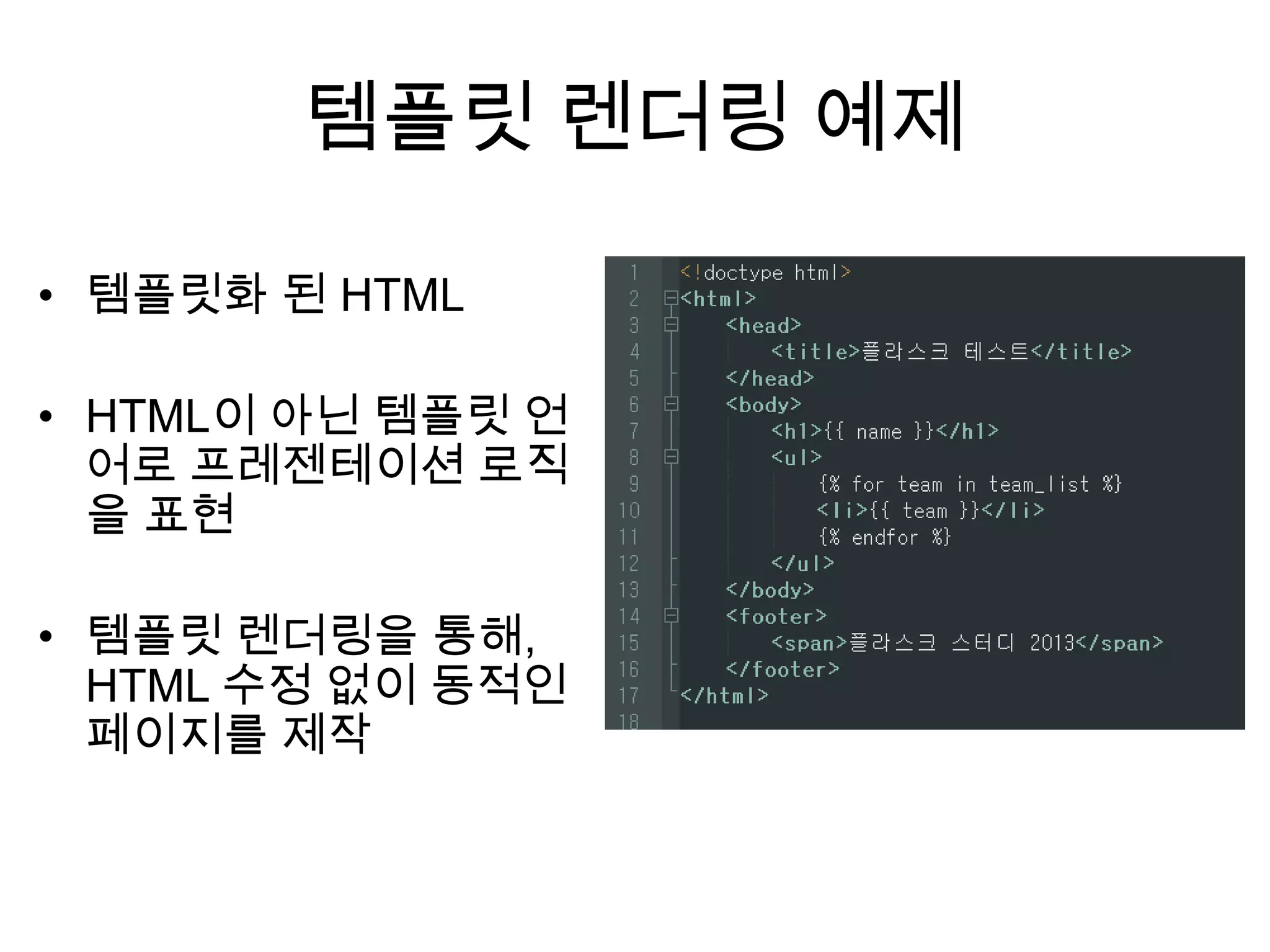 템플릿 렌더링 예제

• 템플릿화 된 HTML

• HTML이 아닌 템플릿 언어로 프레젠테이션 로직을 표현

• 템플릿 렌더링을 통해, HTML 수정 없이 동적인 페이지를 제작

1 <!doctype html>
2 <html>
3 <head>
4 <title>플라스크 테스트</title>
5 </head>
6 <body>
7 <h1>{{ name }}</h1>
8 <ul>
9 {% for team in team_list %}
10 <li>{{ team }}</li>
11 {% endfor %}
12 </ul>
13 </body>
14 <footer>
15 <span>플라스크 스터디 2013</span>
16 </footer>
17 </html>
18